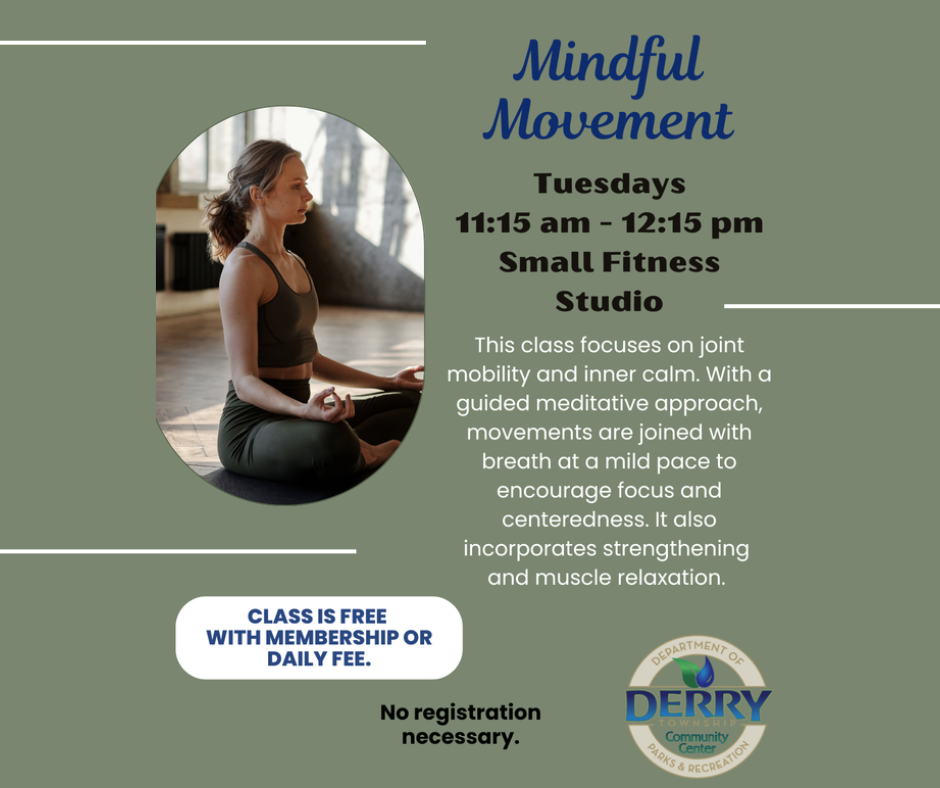 Mindful Movement

Tuesdays
11:15 am - 12:15 pm
Small Fitness Studio

This class focuses on joint mobility and inner calm. With a guided meditative approach, movements are joined with breath at a mild pace to encourage focus and centeredness. It also incorporates strengthening and muscle relaxation.

CLASS IS FREE WITH MEMBERSHIP OR DAILY FEE.

No registration necessary.

DEPARTMENT OF
DERRY
TOWNSHIP
Community Center
PARKS & RECREATION